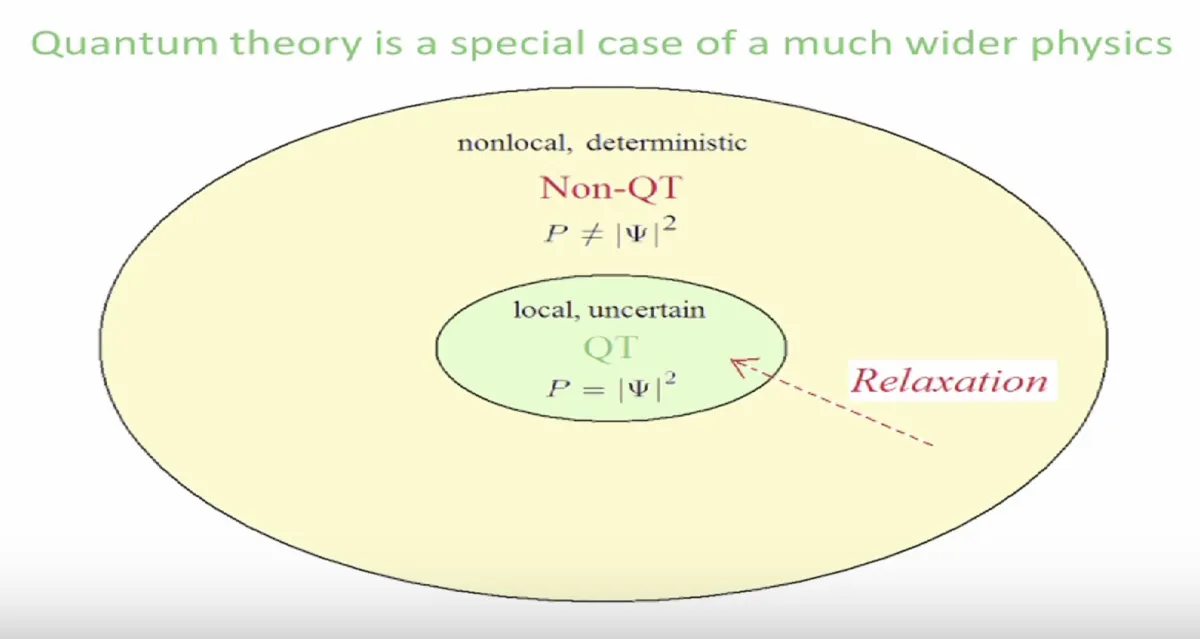 Quantum theory is a special case of a much wider physics

nonlocal, deterministic

Non-QT

$P \neq |\Psi|^2$

local, uncertain

QT

$P = |\Psi|^2$

Relaxation